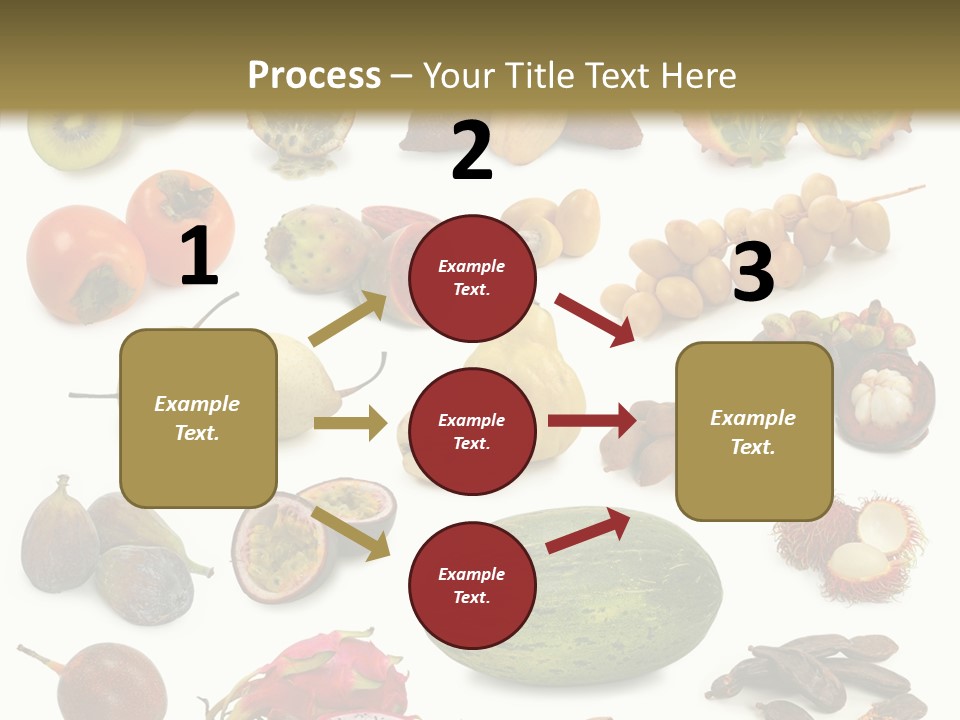 Process – Your Title Text Here

1

Example Text.

2

Example Text.

Example Text.

Example Text.

3

Example Text.